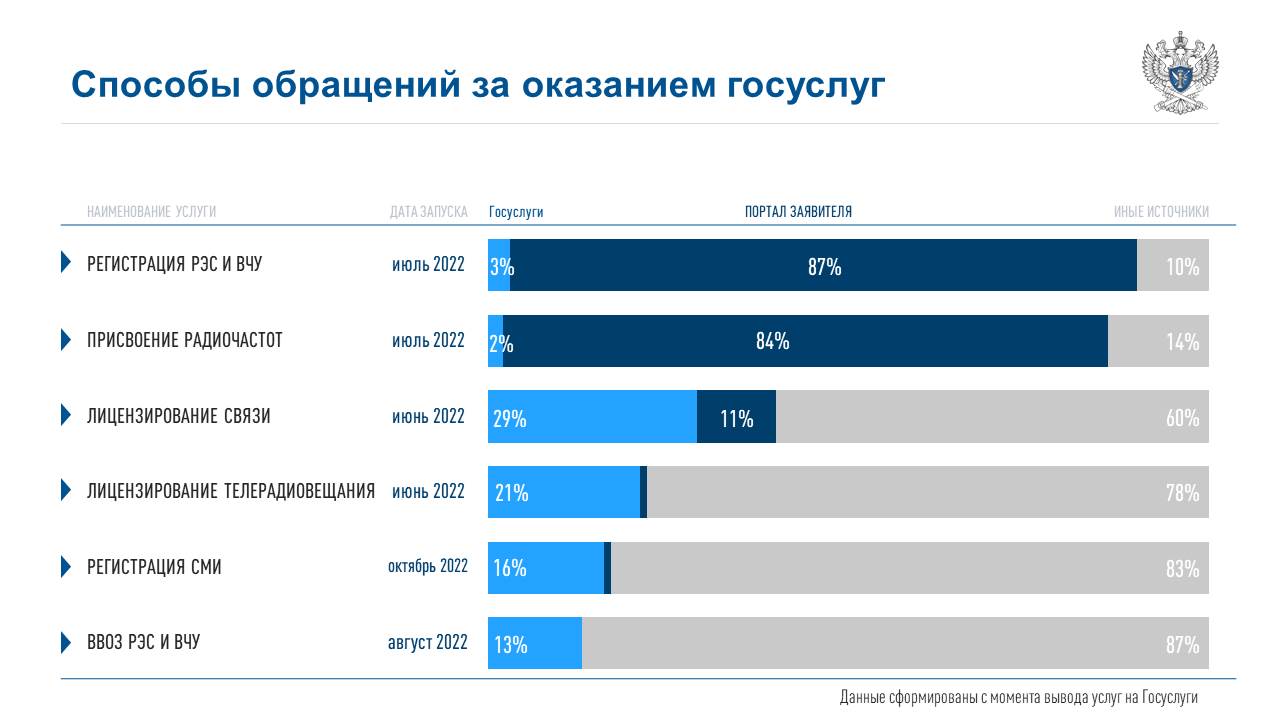 Способы обращений за оказанием госуслуг

| НАИМЕНОВАНИЕ УСЛУГИ | ДАТА ЗАПУСКА | Госуслуги | ПОРТАЛ ЗАЯВИТЕЛЯ | ИНЫЕ ИСТОЧНИКИ |
|---|---|---|---|---|
| РЕГИСТРАЦИЯ РЭС И ВЧУ | июль 2022 | 3% | 87% | 10% |
| ПРИСВОЕНИЕ РАДИОЧАСТОТ | июль 2022 | 2% | 84% | 14% |
| ЛИЦЕНЗИРОВАНИЕ СВЯЗИ | июнь 2022 | 29% | 11% | 60% |
| ЛИЦЕНЗИРОВАНИЕ ТЕЛЕРАДИОВЕЩАНИЯ | июнь 2022 | 21% | | 78% |
| РЕГИСТРАЦИЯ СМИ | октябрь 2022 | 16% | | 83% |
| ВВОЗ РЭС И ВЧУ | август 2022 | 13% | | 87% |

Данные сформированы с момента вывода услуг на Госуслуги